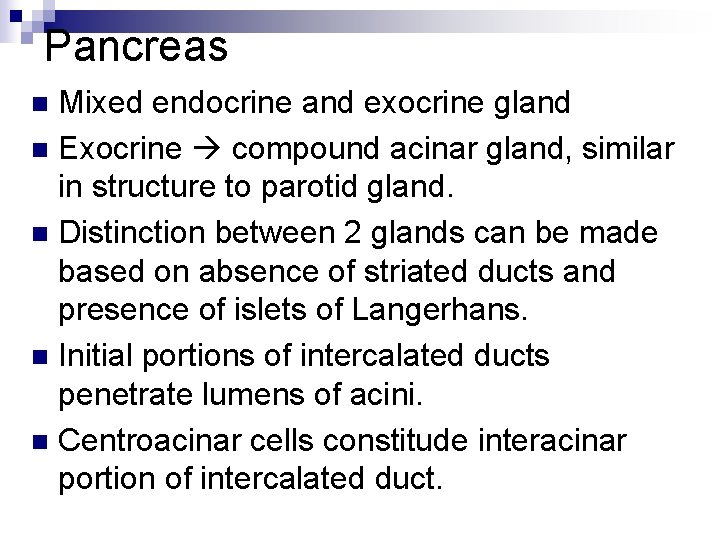 Pancreas

■ Mixed endocrine and exocrine gland

■ Exocrine → compound acinar gland, similar in structure to parotid gland.

■ Distinction between 2 glands can be made based on absence of striated ducts and presence of islets of Langerhans.

■ Initial portions of intercalated ducts penetrate lumens of acini.

■ Centroacinar cells constitude interacinar portion of intercalated duct.